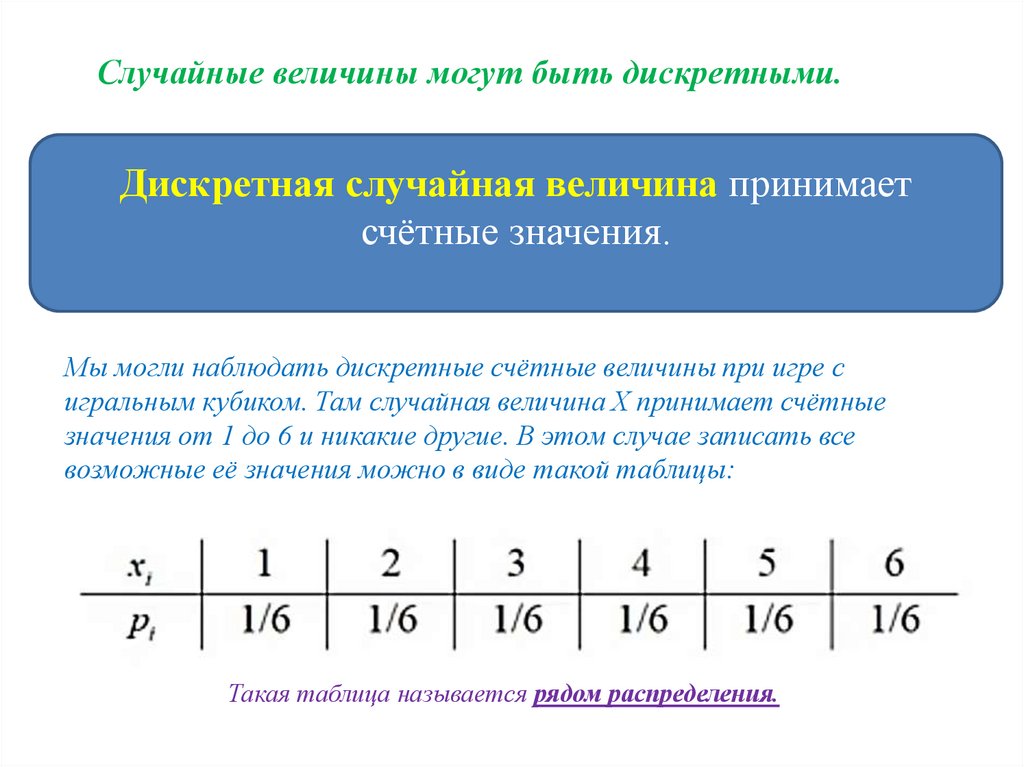 Случайные величины могут быть дискретными.

Дискретная случайная величина принимает счётные значения.

Мы могли наблюдать дискретные счётные величины при игре с игральным кубиком. Там случайная величина X принимает счётные значения от 1 до 6 и никакие другие. В этом случае записать все возможные её значения можно в виде такой таблицы:

| $x_i$ | 1 | 2 | 3 | 4 | 5 | 6 |
|---|---|---|---|---|---|---|
| $p_i$ | 1/6 | 1/6 | 1/6 | 1/6 | 1/6 | 1/6 |

Такая таблица называется рядом распределения.